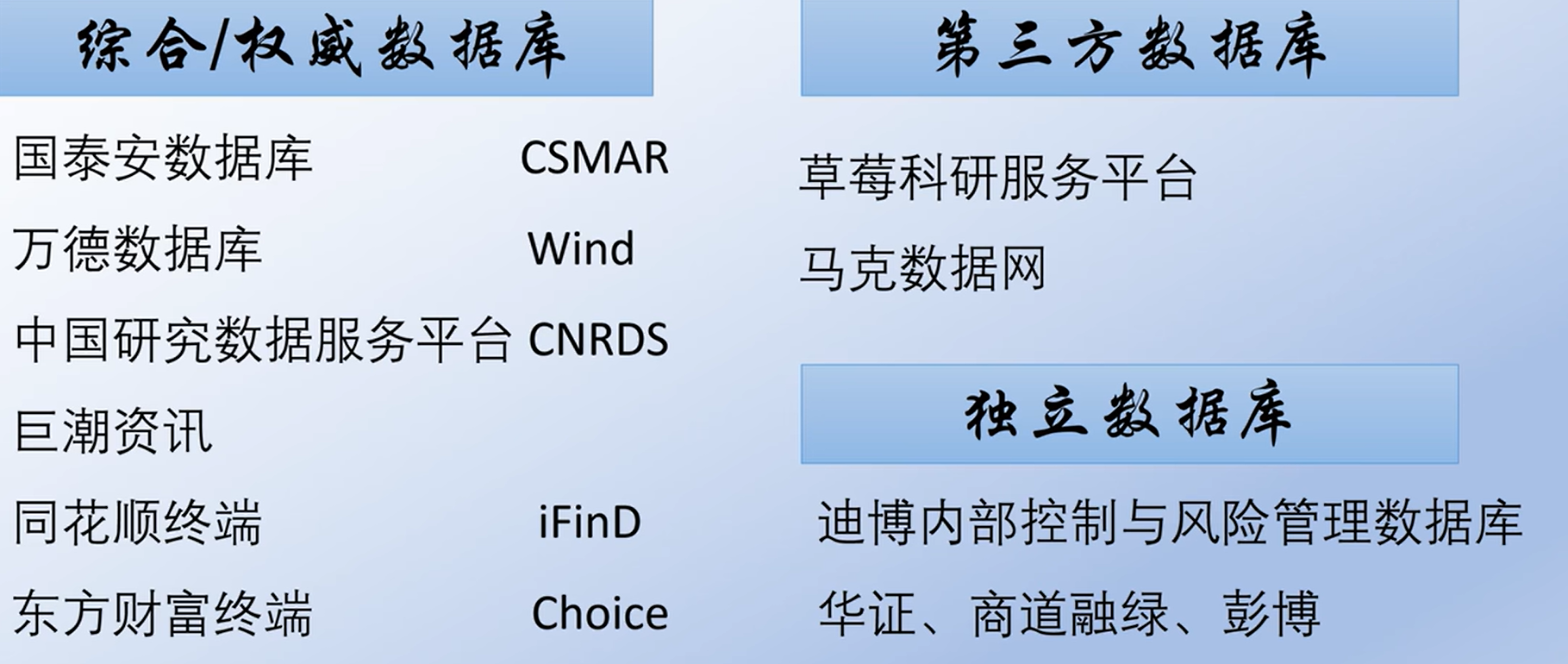 综合/权威数据库

国泰安数据库 CSMAR

万德数据库 Wind

中国研究数据服务平台 CNRDS

巨潮资讯

同花顺终端 iFinD

东方财富终端 Choice

第三方数据库

草莓科研服务平台

马克数据网

独立数据库

迪博内部控制与风险管理数据库

华证、商道融绿、彭博